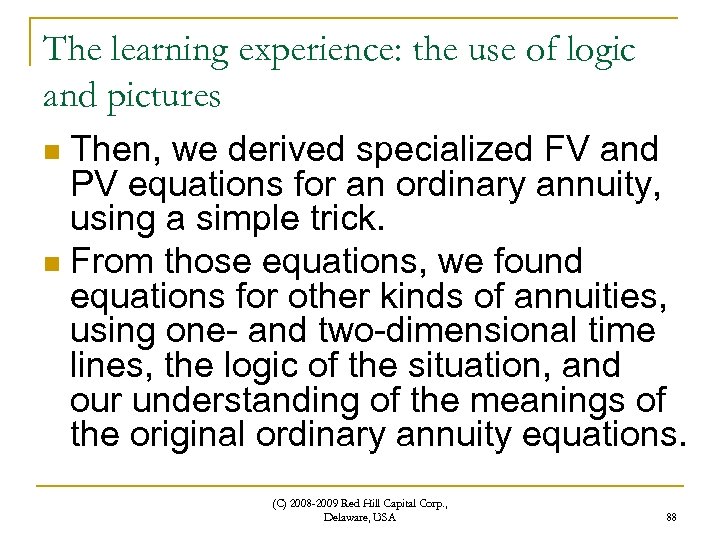 The learning experience: the use of logic and pictures

Then, we derived specialized FV and PV equations for an ordinary annuity, using a simple trick.

From those equations, we found equations for other kinds of annuities, using one- and two-dimensional time lines, the logic of the situation, and our understanding of the meanings of the original ordinary annuity equations.

(C) 2008-2009 Red Hill Capital Corp., Delaware, USA

88